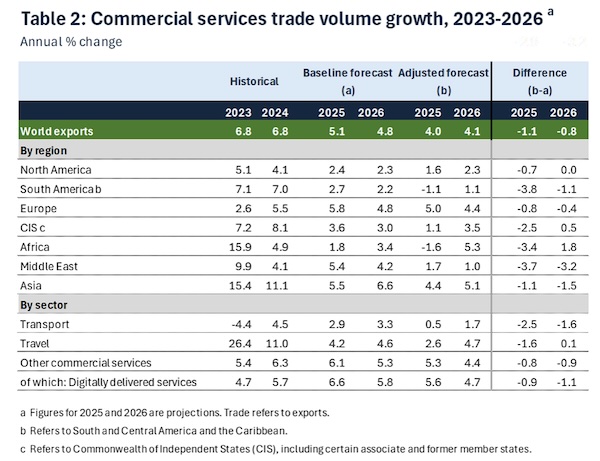 Table 2: Commercial services trade volume growth, 2023-2026 ᵃ

Annual % change

| | Historical | | Baseline forecast (a) | | Adjusted forecast (b) | | Difference (b-a) | |
|---|---|---|---|---|---|---|---|---|
| | 2023 | 2024 | 2025 | 2026 | 2025 | 2026 | 2025 | 2026 |
| World exports | 6.8 | 6.8 | 5.1 | 4.8 | 4.0 | 4.1 | -1.1 | -0.8 |
| By region | | | | | | | | |
| North America | 5.1 | 4.1 | 2.4 | 2.3 | 1.6 | 2.3 | -0.7 | 0.0 |
| South America b | 7.1 | 7.0 | 2.7 | 2.2 | -1.1 | 1.1 | -3.8 | -1.1 |
| Europe | 2.6 | 5.5 | 5.8 | 4.8 | 5.0 | 4.4 | -0.8 | -0.4 |
| CIS c | 7.2 | 8.1 | 3.6 | 3.0 | 1.1 | 3.5 | -2.5 | 0.5 |
| Africa | 15.9 | 4.9 | 1.8 | 3.4 | -1.6 | 5.3 | -3.4 | 1.8 |
| Middle East | 9.9 | 4.1 | 5.4 | 4.2 | 1.7 | 1.0 | -3.7 | -3.2 |
| Asia | 15.4 | 11.1 | 5.5 | 6.6 | 4.4 | 5.1 | -1.1 | -1.5 |
| By sector | | | | | | | | |
| Transport | -4.4 | 4.5 | 2.9 | 3.3 | 0.5 | 1.7 | -2.5 | -1.6 |
| Travel | 26.4 | 11.0 | 4.2 | 4.6 | 2.6 | 4.7 | -1.6 | 0.1 |
| Other commercial services | 5.4 | 6.3 | 6.1 | 5.3 | 5.3 | 4.4 | -0.8 | -0.9 |
| of which: Digitally delivered services | 4.7 | 5.7 | 6.6 | 5.8 | 5.6 | 4.7 | -0.9 | -1.1 |

a Figures for 2025 and 2026 are projections. Trade refers to exports.

b Refers to South and Central America and the Caribbean.

c Refers to Commonwealth of Independent States (CIS), including certain associate and former member states.